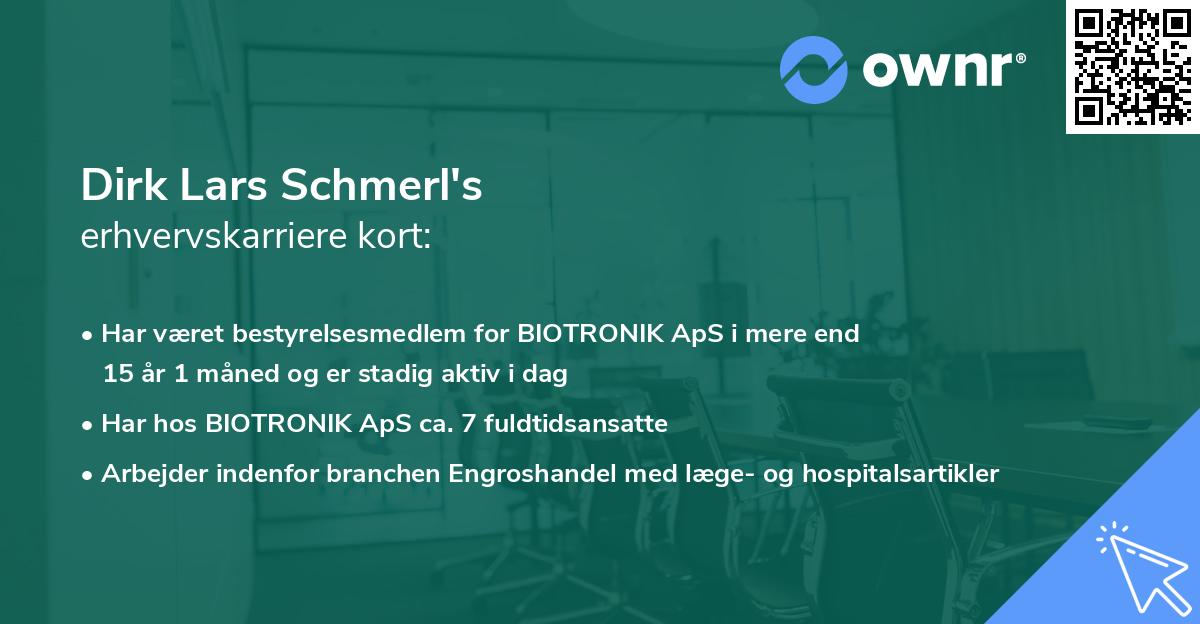 ownr®

Dirk Lars Schmerl's
erhvervskarriere kort:

• Har været bestyrelsesmedlem for BIOTRONIK ApS i mere end 15 år 1 måned og er stadig aktiv i dag

• Har hos BIOTRONIK ApS ca. 7 fuldtidsansatte

• Arbejder indenfor branchen Engroshandel med læge- og hospitalsartikler